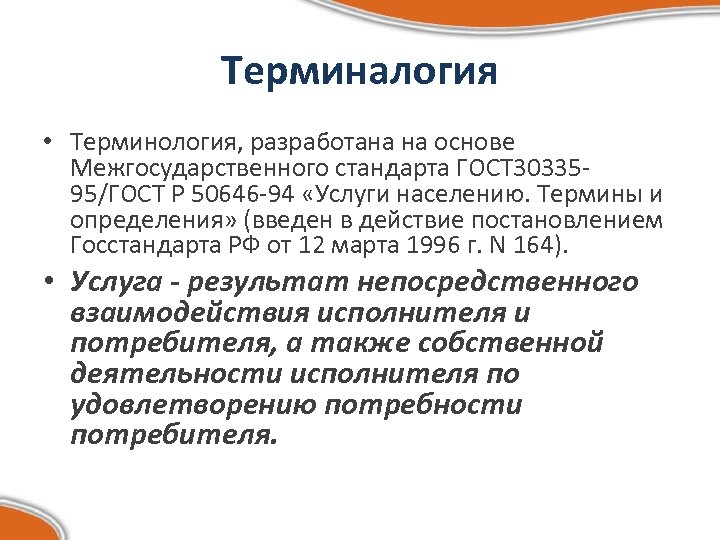 Терминалогия

• Терминология, разработана на основе Межгосударственного стандарта ГОСТ30335-95/ГОСТ Р 50646-94 «Услуги населению. Термины и определения» (введен в действие постановлением Госстандарта РФ от 12 марта 1996 г. N 164).

• Услуга - результат непосредственного взаимодействия исполнителя и потребителя, а также собственной деятельности исполнителя по удовлетворению потребности потребителя.